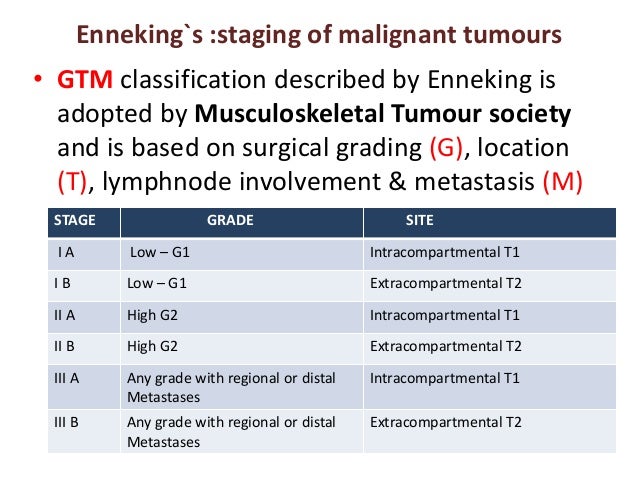 Enneking`s :staging of malignant tumours

• GTM classification described by Enneking is adopted by Musculoskeletal Tumour society and is based on surgical grading (G), location (T), lymphnode involvement & metastasis (M)

| STAGE | GRADE | SITE |
|---|---|---|
| I A | Low – G1 | Intracompartmental T1 |
| I B | Low – G1 | Extracompartmental T2 |
| II A | High G2 | Intracompartmental T1 |
| II B | High G2 | Extracompartmental T2 |
| III A | Any grade with regional or distal Metastases | Intracompartmental T1 |
| III B | Any grade with regional or distal Metastases | Extracompartmental T2 |